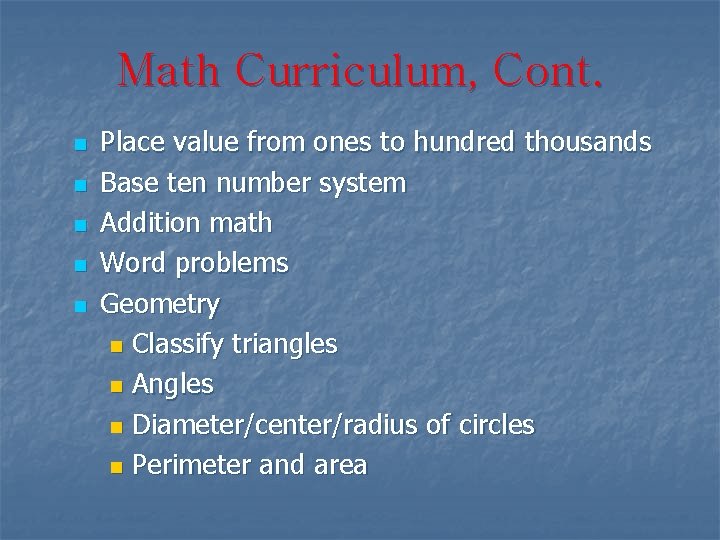 Math Curriculum, Cont.

- Place value from ones to hundred thousands
- Base ten number system
- Addition math
- Word problems
- Geometry
  - Classify triangles
  - Angles
  - Diameter/center/radius of circles
  - Perimeter and area